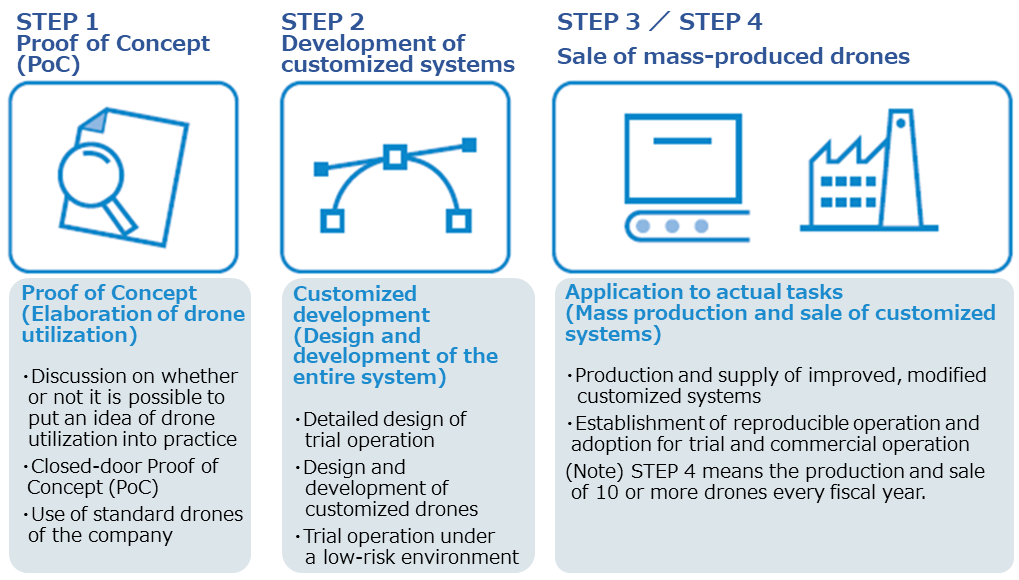 STEP 1
Proof of Concept (PoC)

Proof of Concept (Elaboration of drone utilization)

・Discussion on whether or not it is possible to put an idea of drone utilization into practice
・Closed-door Proof of Concept (PoC)
・Use of standard drones of the company

STEP 2
Development of customized systems

Customized development (Design and development of the entire system)

・Detailed design of trial operation
・Design and development of customized drones
・Trial operation under a low-risk environment

STEP 3 ／ STEP 4
Sale of mass-produced drones

Application to actual tasks (Mass production and sale of customized systems)

・Production and supply of improved, modified customized systems
・Establishment of reproducible operation and adoption for trial and commercial operation
(Note) STEP 4 means the production and sale of 10 or more drones every fiscal year.